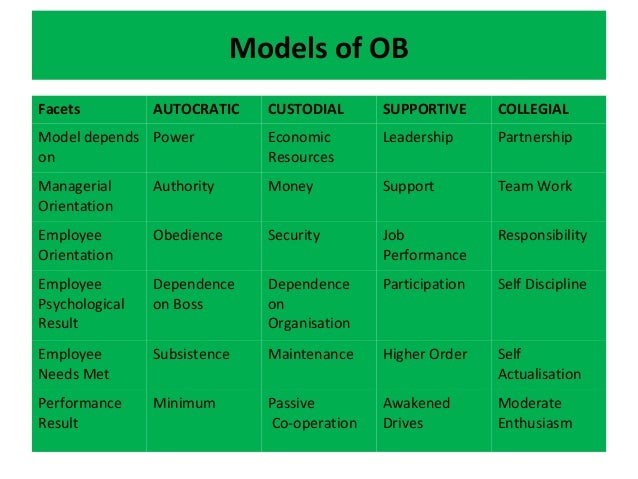 Models of OB

| Facets | AUTOCRATIC | CUSTODIAL | SUPPORTIVE | COLLEGIAL |
|---|---|---|---|---|
| Model depends on | Power | Economic Resources | Leadership | Partnership |
| Managerial Orientation | Authority | Money | Support | Team Work |
| Employee Orientation | Obedience | Security | Job Performance | Responsibility |
| Employee Psychological Result | Dependence on Boss | Dependence on Organisation | Participation | Self Discipline |
| Employee Needs Met | Subsistence | Maintenance | Higher Order | Self Actualisation |
| Performance Result | Minimum | Passive Co-operation | Awakened Drives | Moderate Enthusiasm |